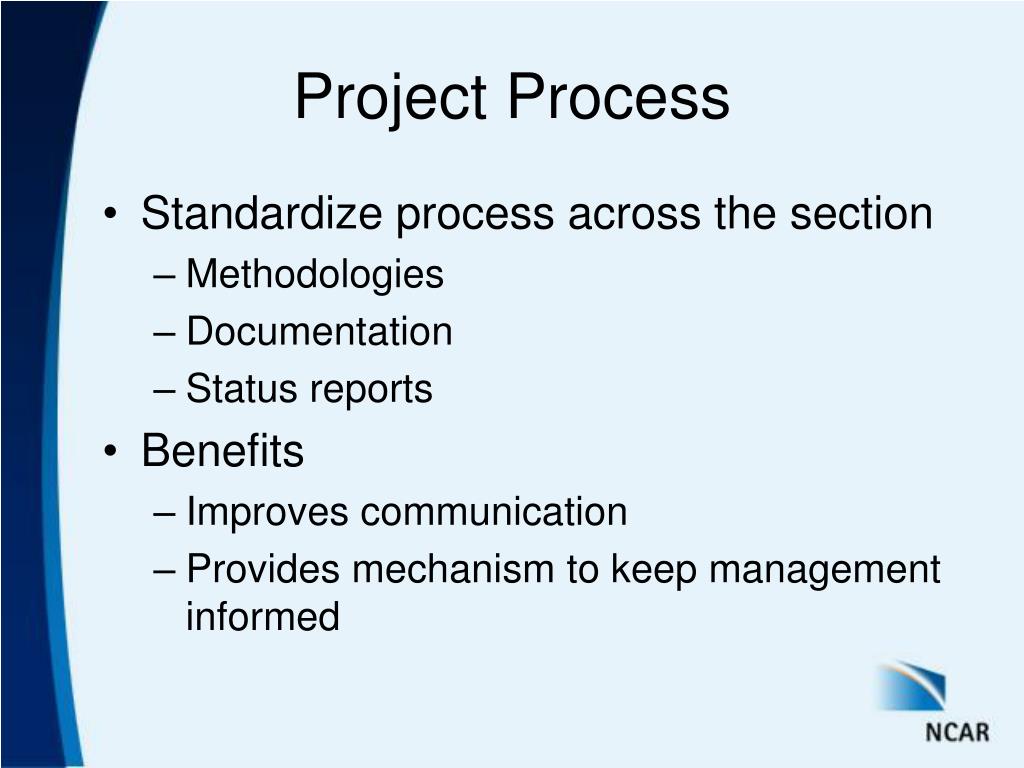 Project Process

• Standardize process across the section
– Methodologies
– Documentation
– Status reports
• Benefits
– Improves communication
– Provides mechanism to keep management informed

NCAR